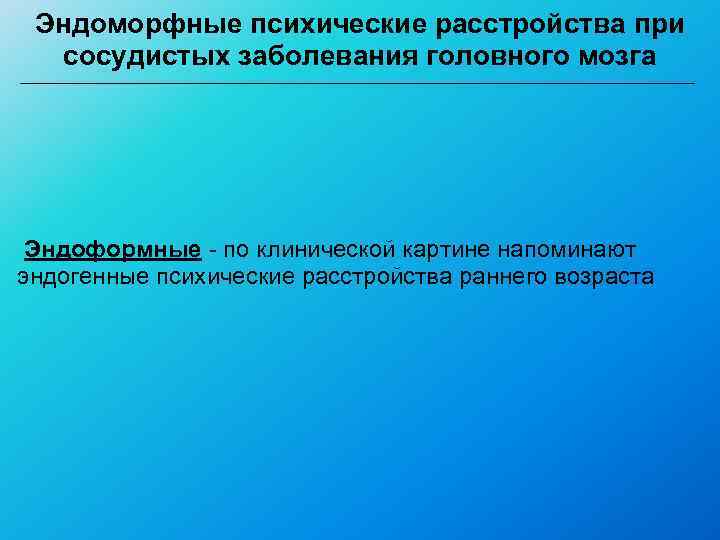 Эндоморфные психические расстройства при сосудистых заболевания головного мозга

Эндоформные - по клинической картине напоминают эндогенные психические расстройства раннего возраста